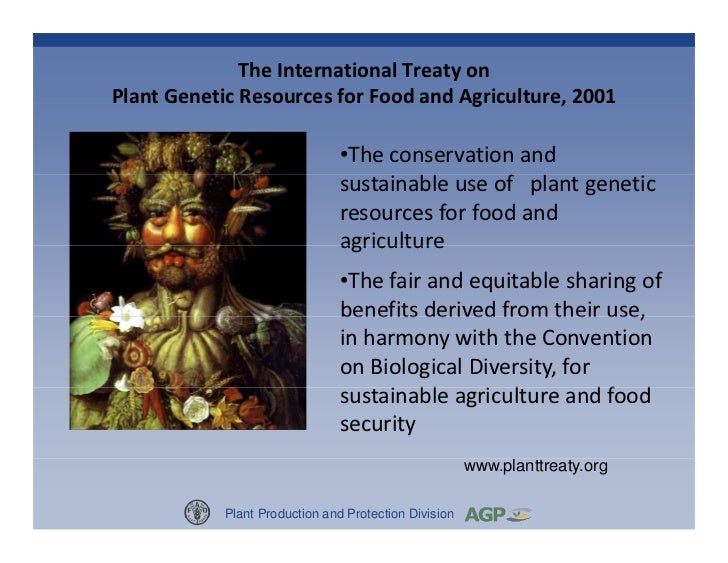 The International Treaty on
Plant Genetic Resources for Food and Agriculture, 2001

•The conservation and sustainable use of plant genetic resources for food and agriculture

•The fair and equitable sharing of benefits derived from their use, in harmony with the Convention on Biological Diversity, for sustainable agriculture and food security

www.planttreaty.org

Plant Production and Protection Division AGP